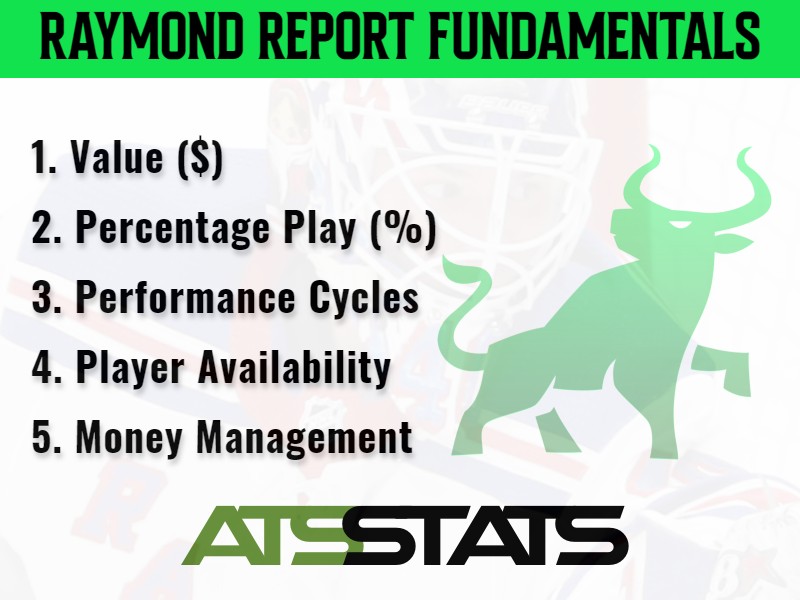 RAYMOND REPORT FUNDAMENTALS

1. Value ($)
2. Percentage Play (%)
3. Performance Cycles
4. Player Availability
5. Money Management

ATSSTATS